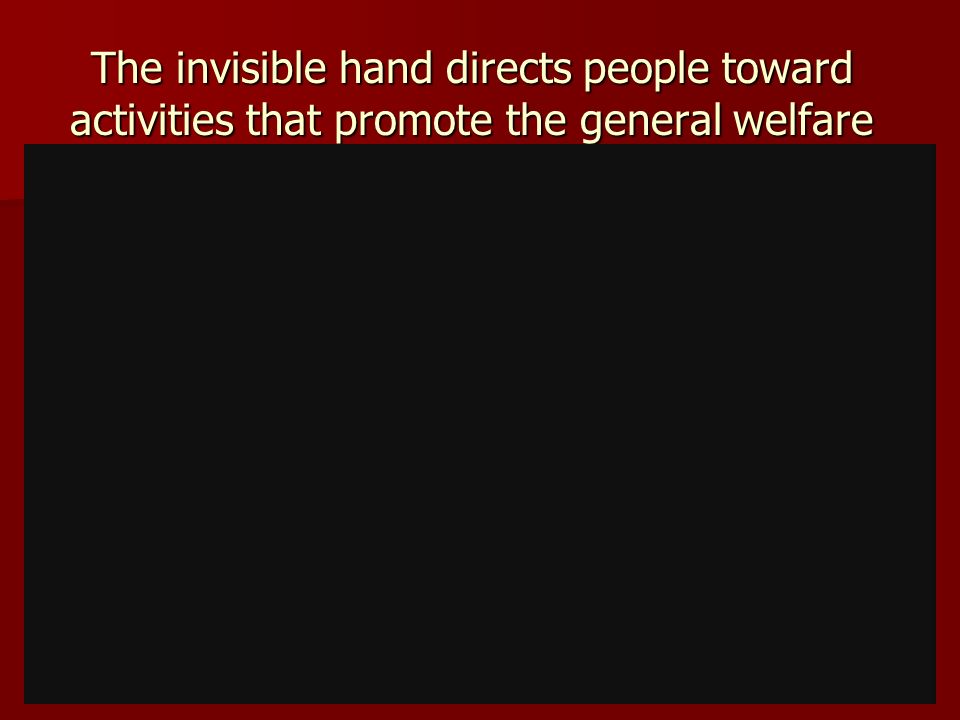 The invisible hand directs people toward activities that promote the general welfare